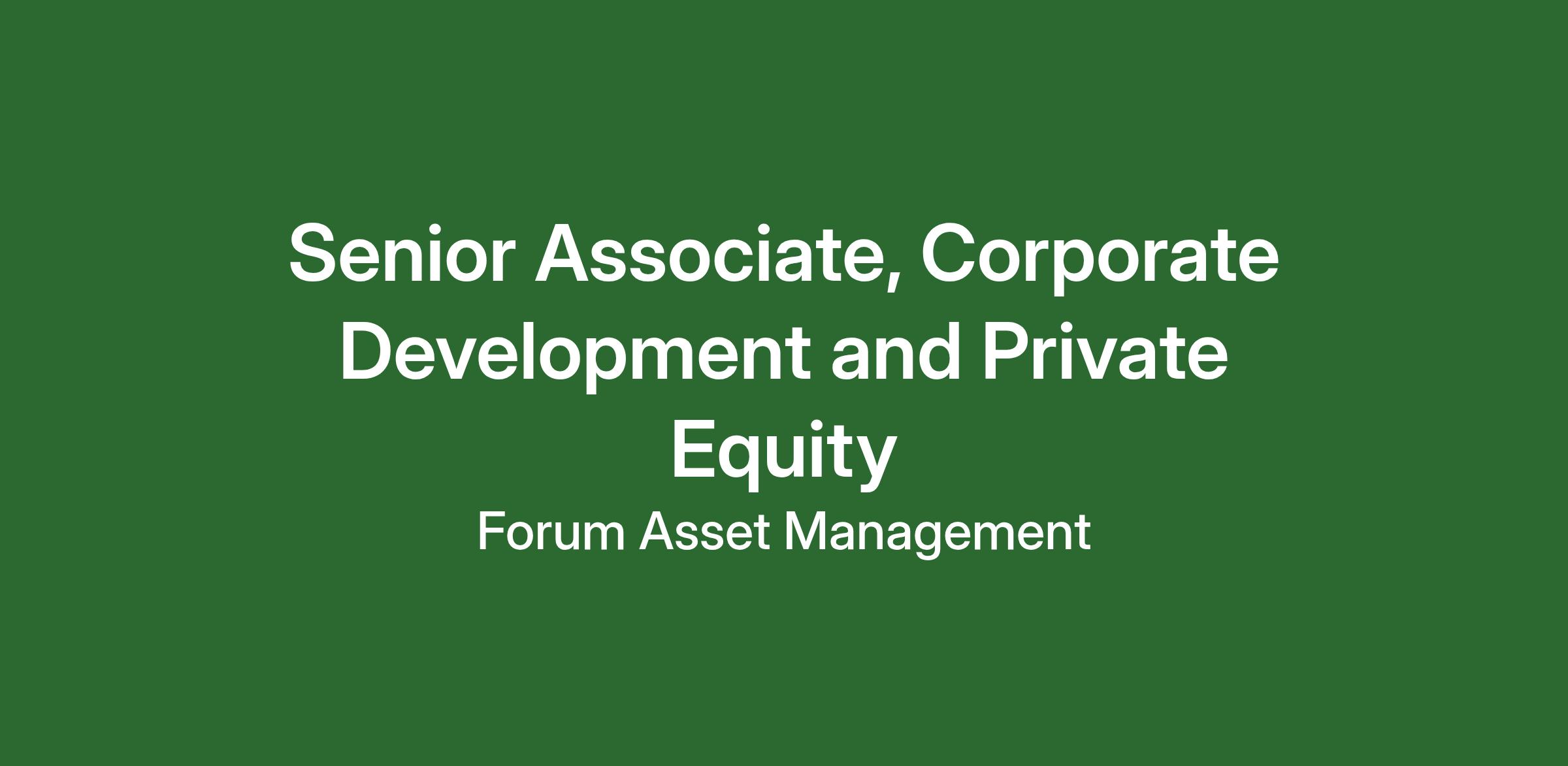 Senior Associate, Corporate Development and Private Equity

Forum Asset Management